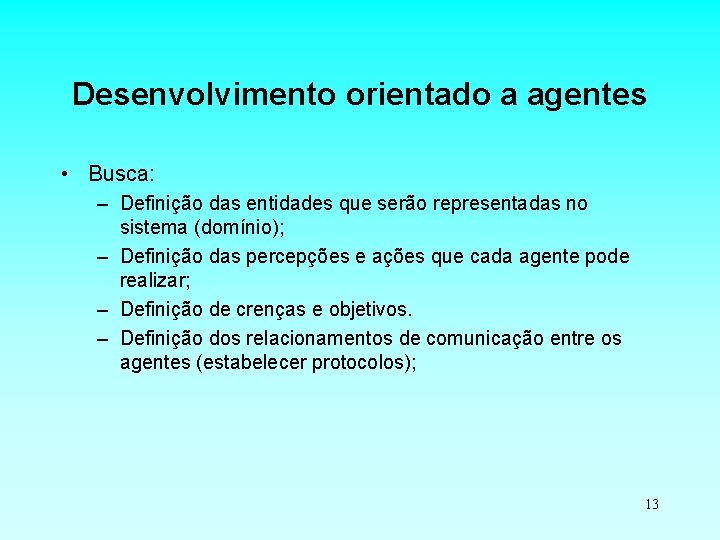 Desenvolvimento orientado a agentes

• Busca:
– Definição das entidades que serão representadas no sistema (domínio);
– Definição das percepções e ações que cada agente pode realizar;
– Definição de crenças e objetivos.
– Definição dos relacionamentos de comunicação entre os agentes (estabelecer protocolos);

13